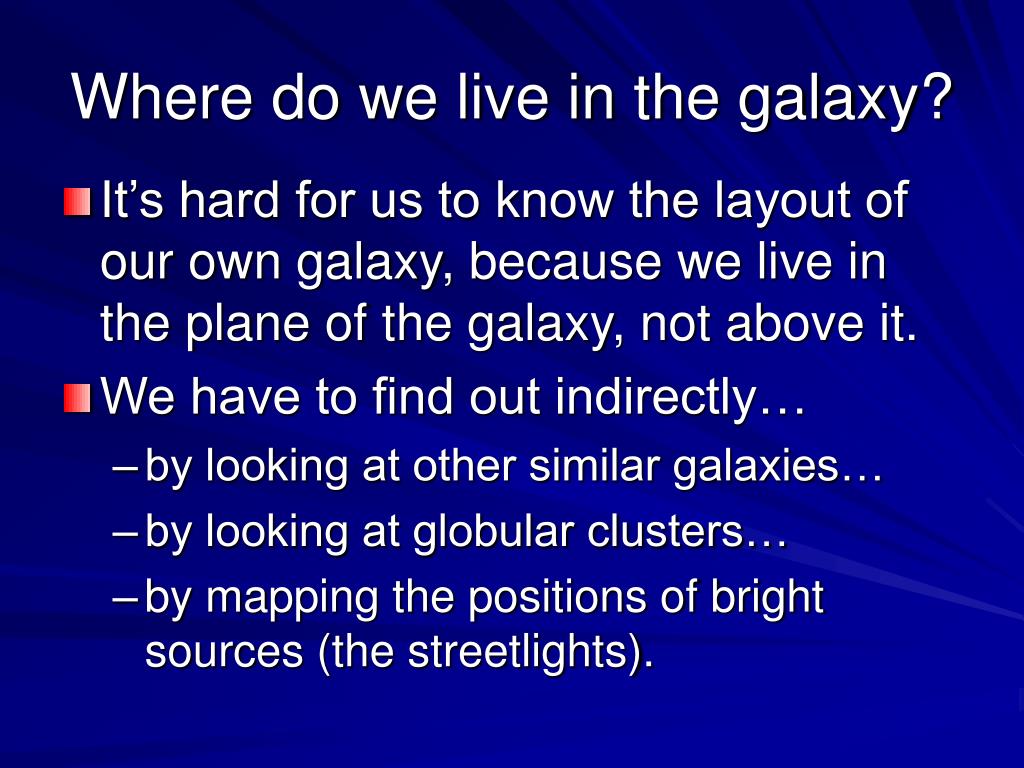 Where do we live in the galaxy?

It’s hard for us to know the layout of our own galaxy, because we live in the plane of the galaxy, not above it.

We have to find out indirectly…

– by looking at other similar galaxies…

– by looking at globular clusters…

– by mapping the positions of bright sources (the streetlights).